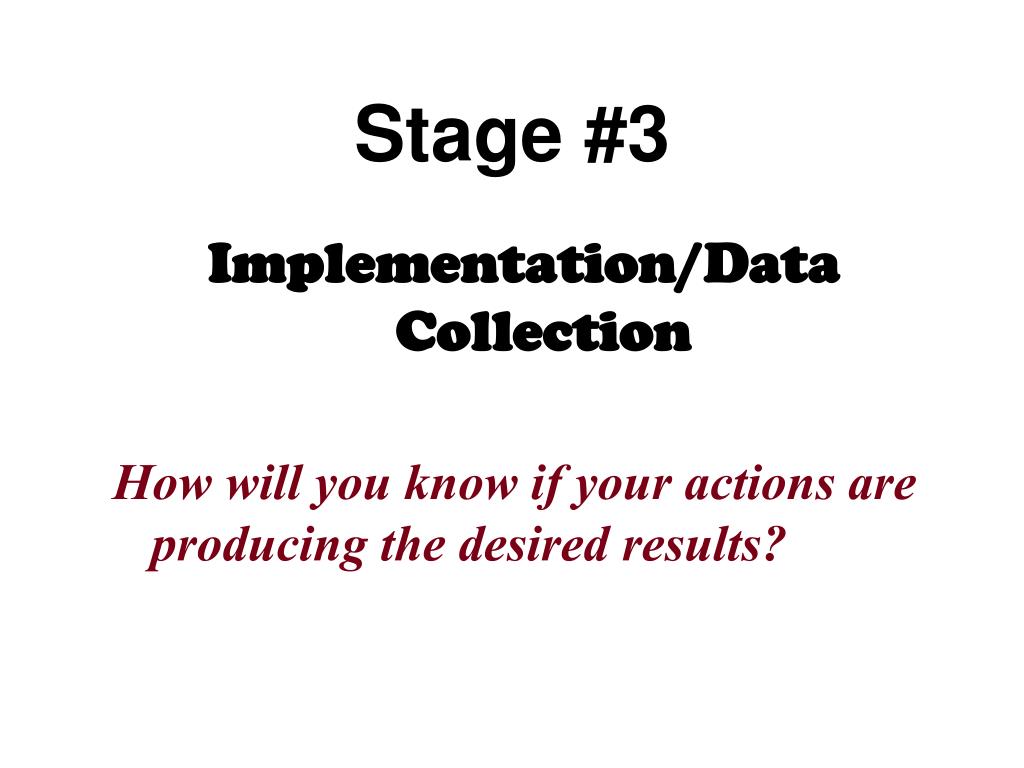 Stage #3

Implementation/Data Collection

How will you know if your actions are producing the desired results?